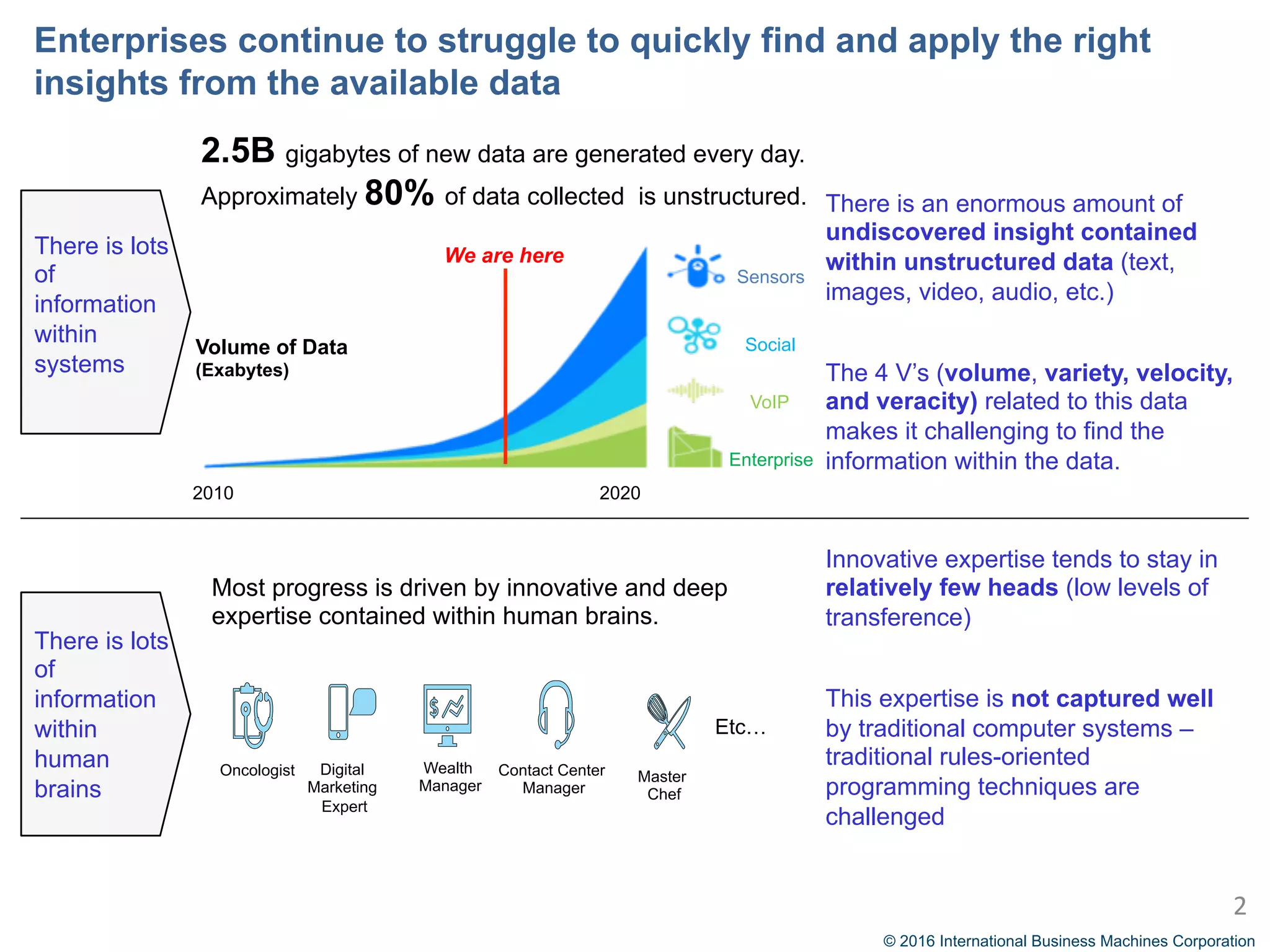 Enterprises continue to struggle to quickly find and apply the right insights from the available data

There is lots of information within systems

2.5B gigabytes of new data are generated every day.

Approximately 80% of data collected is unstructured.

We are here

Volume of Data (Exabytes)

Sensors

Social

VoIP

Enterprise

2010

2020

There is an enormous amount of undiscovered insight contained within unstructured data (text, images, video, audio, etc.)

The 4 V's (volume, variety, velocity, and veracity) related to this data makes it challenging to find the information within the data.

There is lots of information within human brains

Most progress is driven by innovative and deep expertise contained within human brains.

Oncologist

Digital Marketing Expert

Wealth Manager

Contact Center Manager

Master Chef

Etc…

Innovative expertise tends to stay in relatively few heads (low levels of transference)

This expertise is not captured well by traditional computer systems – traditional rules-oriented programming techniques are challenged

2

© 2016 International Business Machines Corporation